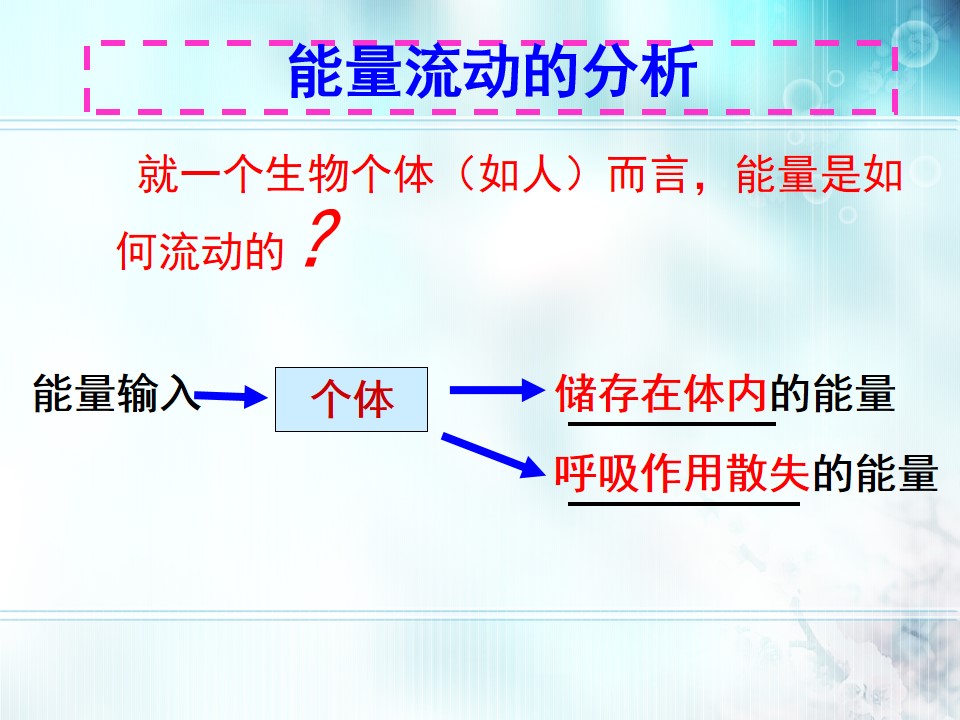 能量流动的分析

就一个生物个体（如人）而言，能量是如何流动的？

能量输入

个体

储存在体内的能量

呼吸作用散失的能量